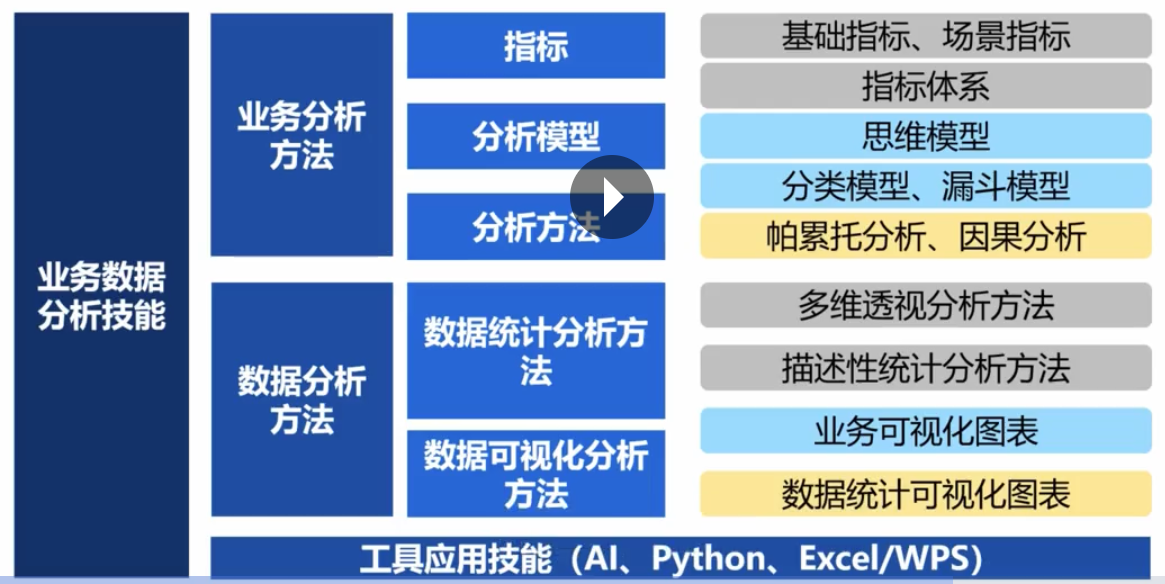 业务数据分析技能

业务分析方法

指标

分析模型

分析方法

基础指标、场景指标

指标体系

思维模型

分类模型、漏斗模型

帕累托分析、因果分析

数据分析方法

数据统计分析方法

数据可视化分析方法

多维透视分析方法

描述性统计分析方法

业务可视化图表

数据统计可视化图表

工具应用技能（AI、Python、Excel/WPS）